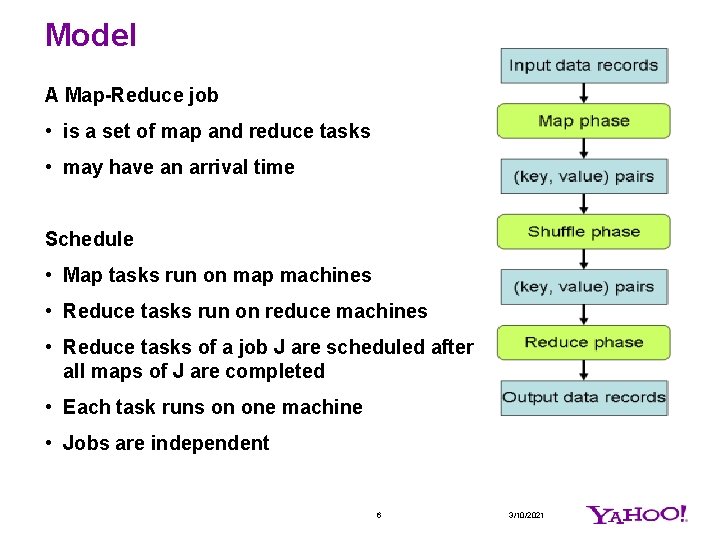 Model

A Map-Reduce job

• is a set of map and reduce tasks

• may have an arrival time

Schedule

• Map tasks run on map machines

• Reduce tasks run on reduce machines

• Reduce tasks of a job J are scheduled after all maps of J are completed

• Each task runs on one machine

• Jobs are independent

Input data records

Map phase

(key, value) pairs

Shuffle phase

(key, value) pairs

Reduce phase

Output data records

6

3/10/2021

YAHOO!